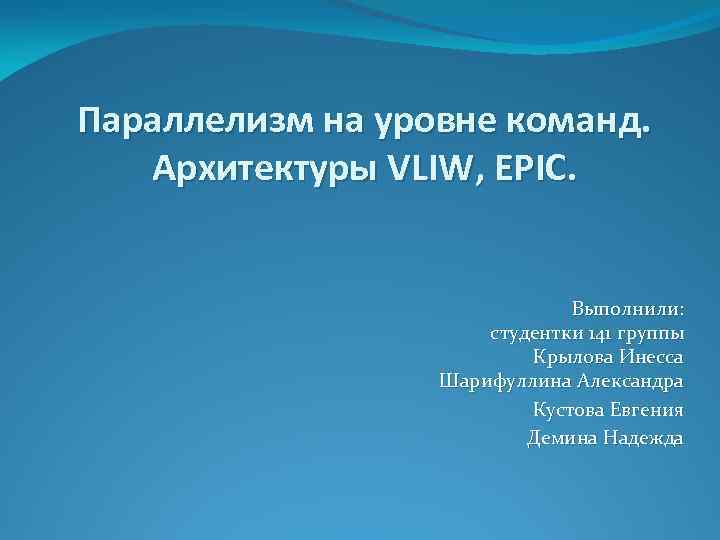 Параллелизм на уровне команд. Архитектуры VLIW, EPIC.

Выполнили:
студентки 141 группы
Крылова Инесса
Шарифуллина Александра
Кустова Евгения
Демина Надежда